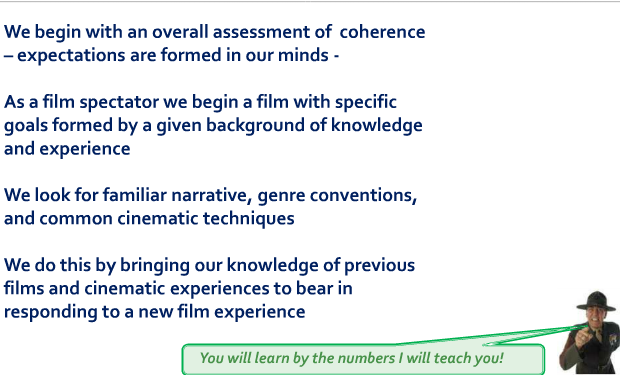 We begin with an overall assessment of coherence – expectations are formed in our minds -

As a film spectator we begin a film with specific goals formed by a given background of knowledge and experience

We look for familiar narrative, genre conventions, and common cinematic techniques

We do this by bringing our knowledge of previous films and cinematic experiences to bear in responding to a new film experience

You will learn by the numbers I will teach you!